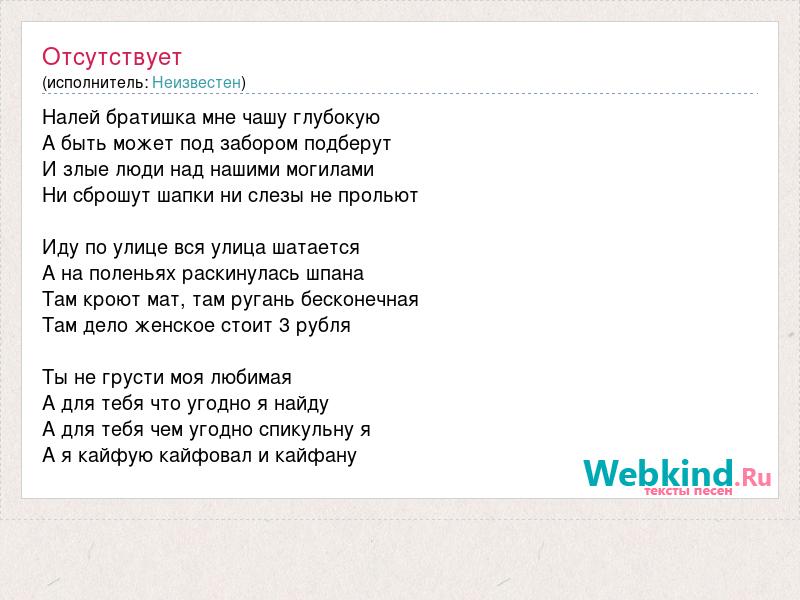 Отсутствует
(исполнитель: Неизвестен)

Налей братишка мне чашу глубокую
А быть может под забором подберут
И злые люди над нашими могилами
Ни сброшут шапки ни слезы не прольют

Иду по улице вся улица шатается
А на поленьях раскинулась шпана
Там кроют мат, там ругань бесконечная
Там дело женское стоит 3 рубля

Ты не грусти моя любимая
А для тебя что угодно я найду
А для тебя чем угодно спикульну я
А я кайфую кайфовал и кайфану

Webkind.Ru
тексты песен